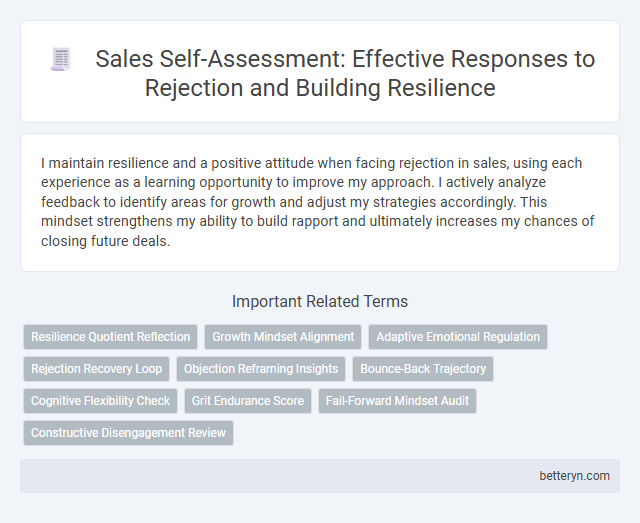 Sales Self-Assessment: Effective Responses to Rejection and Building Resilience

I maintain resilience and a positive attitude when facing rejection in sales, using each experience as a learning opportunity to improve my approach. I actively analyze feedback to identify areas for growth and adjust my strategies accordingly. This mindset strengthens my ability to build rapport and ultimately increases my chances of closing future deals.

Important Related Terms

Resilience Quotient Reflection

Growth Mindset Alignment

Adaptive Emotional Regulation

Rejection Recovery Loop

Objection Reframing Insights

Bounce-Back Trajectory

Cognitive Flexibility Check

Grit Endurance Score

Fail-Forward Mindset Audit

Constructive Disengagement Review

betteryn.com